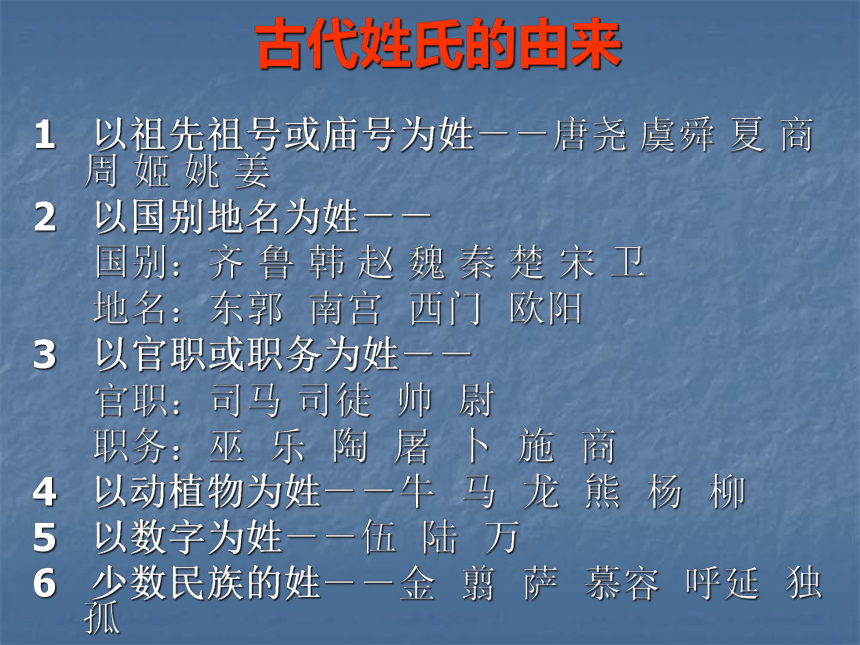 古代姓氏的由来

1 以祖先祖号或庙号为姓——唐尧 虞舜 夏 商 周 姬 姚 姜

2 以国别地名为姓——
国别：齐 鲁 韩 赵 魏 秦 楚 宋 卫
地名：东郭 南宫 西门 欧阳

3 以官职或职务为姓——
官职：司马 司徒 帅 尉
职务：巫 乐 陶 屠 卜 施 商

4 以动植物为姓——牛 马 龙 熊 杨 柳

5 以数字为姓——伍 陆 万

6 少数民族的姓——金 翦 萨 慕容 呼延 独孤